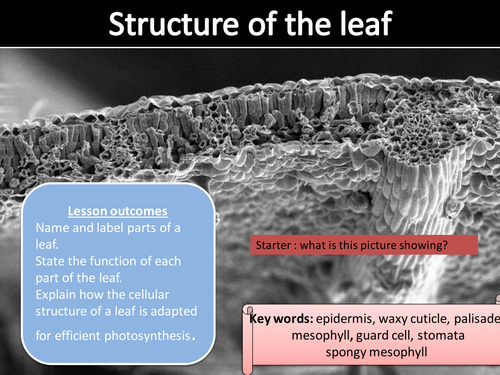 Structure of the leaf

Lesson outcomes
Name and label parts of a leaf.
State the function of each part of the leaf.
Explain how the cellular structure of a leaf is adapted for efficient photosynthesis.

Starter : what is this picture showing?

Key words: epidermis, waxy cuticle, palisade mesophyll, guard cell, stomata spongy mesophyll